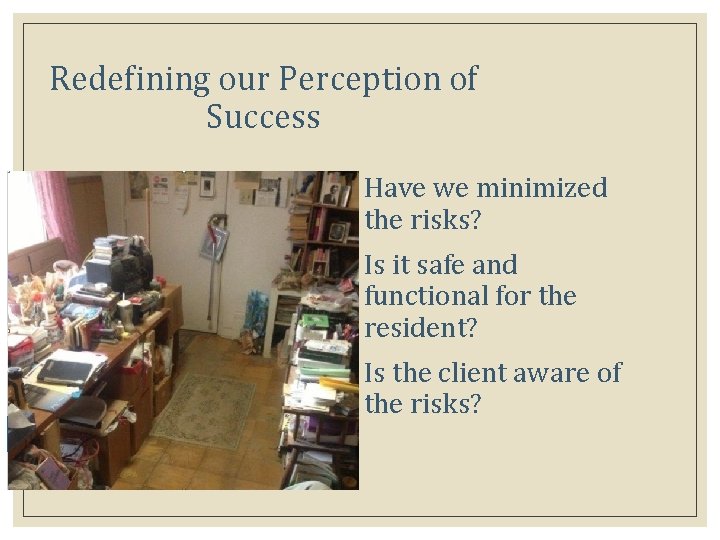 Redefining our Perception of Success

Have we minimized the risks?

Is it safe and functional for the resident?

Is the client aware of the risks?